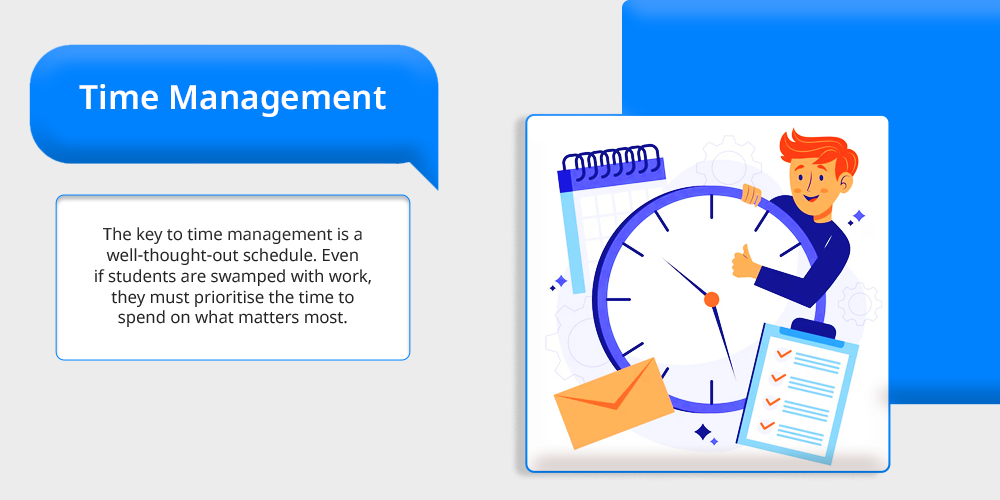 Time Management

The key to time management is a well-thought-out schedule. Even if students are swamped with work, they must prioritise the time to spend on what matters most.